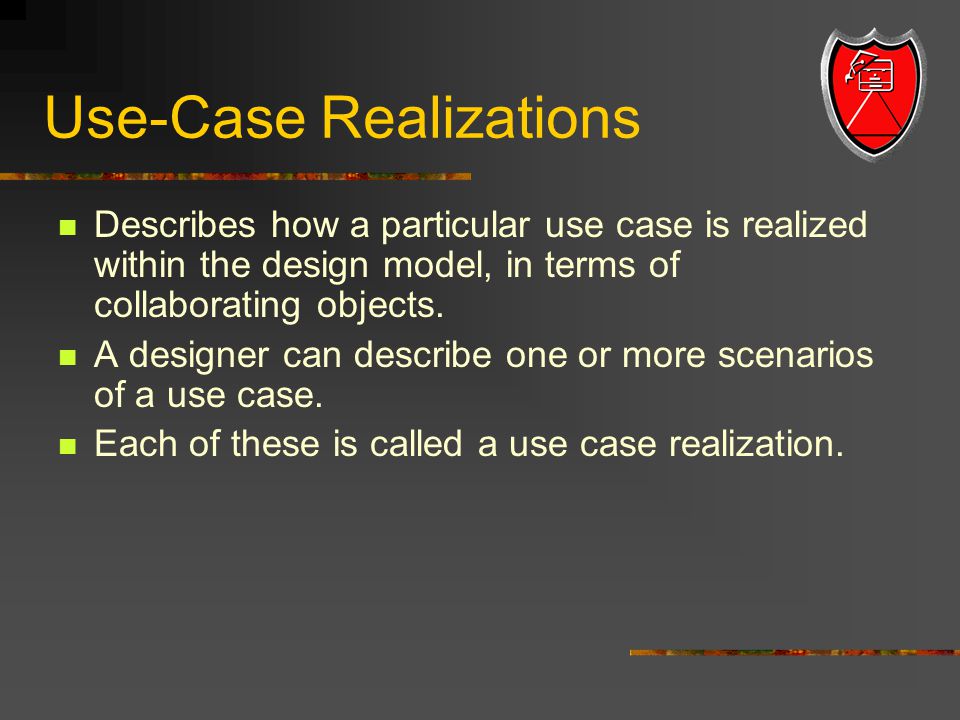 Use-Case Realizations

- Describes how a particular use case is realized within the design model, in terms of collaborating objects.
- A designer can describe one or more scenarios of a use case.
- Each of these is called a use case realization.